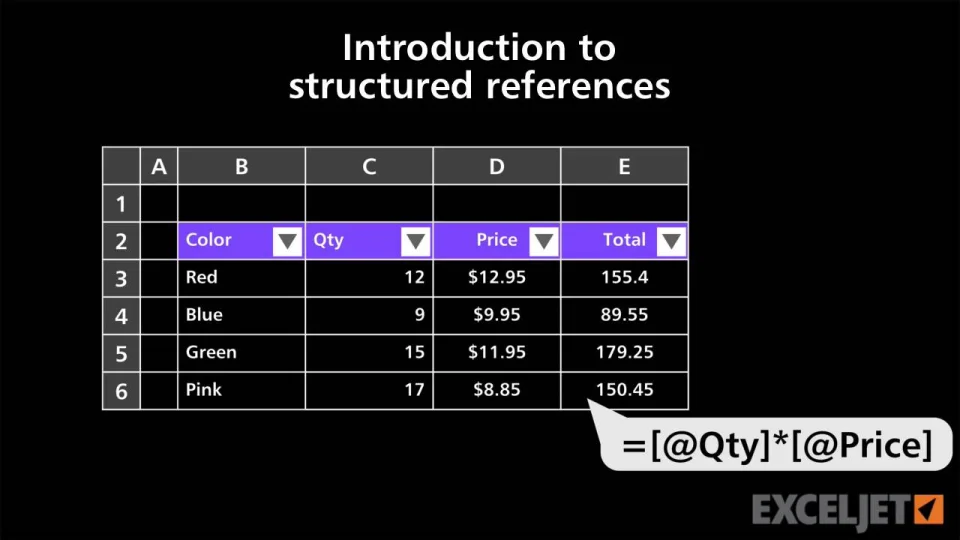 Introduction to structured references

| | A | B | C | D | E |
|---|---|---|---|---|---|
| 1 | | | | | |
| 2 | | Color | Qty | Price | Total |
| 3 | | Red | 12 | $12.95 | 155.4 |
| 4 | | Blue | 9 | $9.95 | 89.55 |
| 5 | | Green | 15 | $11.95 | 179.25 |
| 6 | | Pink | 17 | $8.85 | 150.45 |

=[@Qty]*[@Price]

EXCELJET